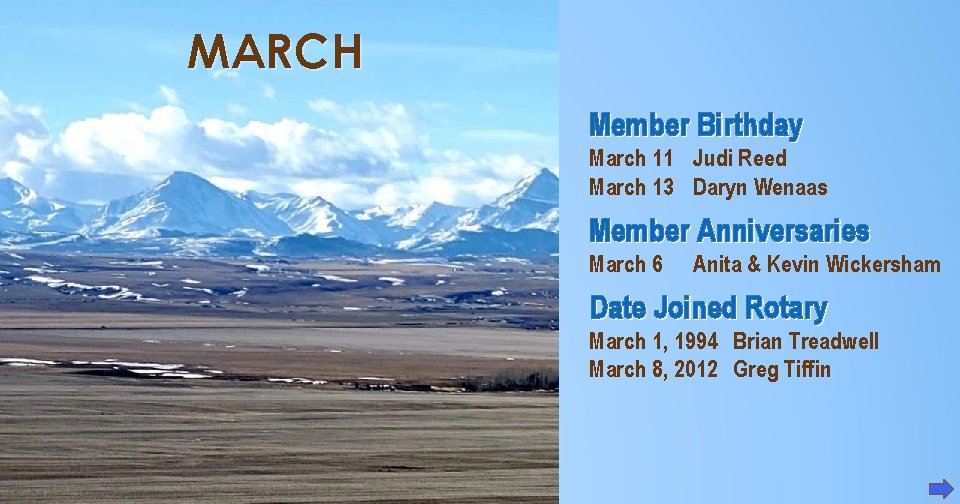 MARCH

Member Birthday
March 11 Judi Reed
March 13 Daryn Wenaas

Member Anniversaries
March 6 Anita & Kevin Wickersham

Date Joined Rotary
March 1, 1994 Brian Treadwell
March 8, 2012 Greg Tiffin